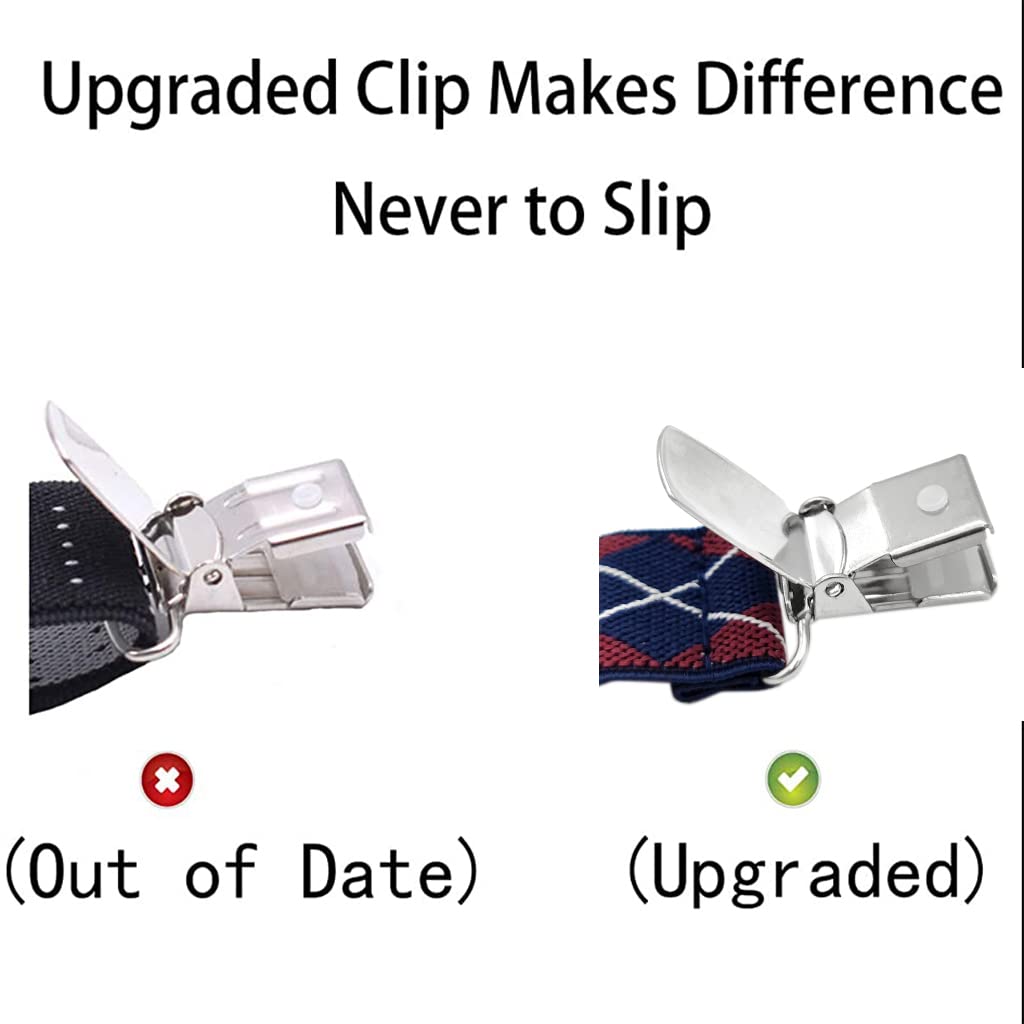 Upgraded Clip Makes Difference

Never to Slip

(Out of Date)

(Upgraded)